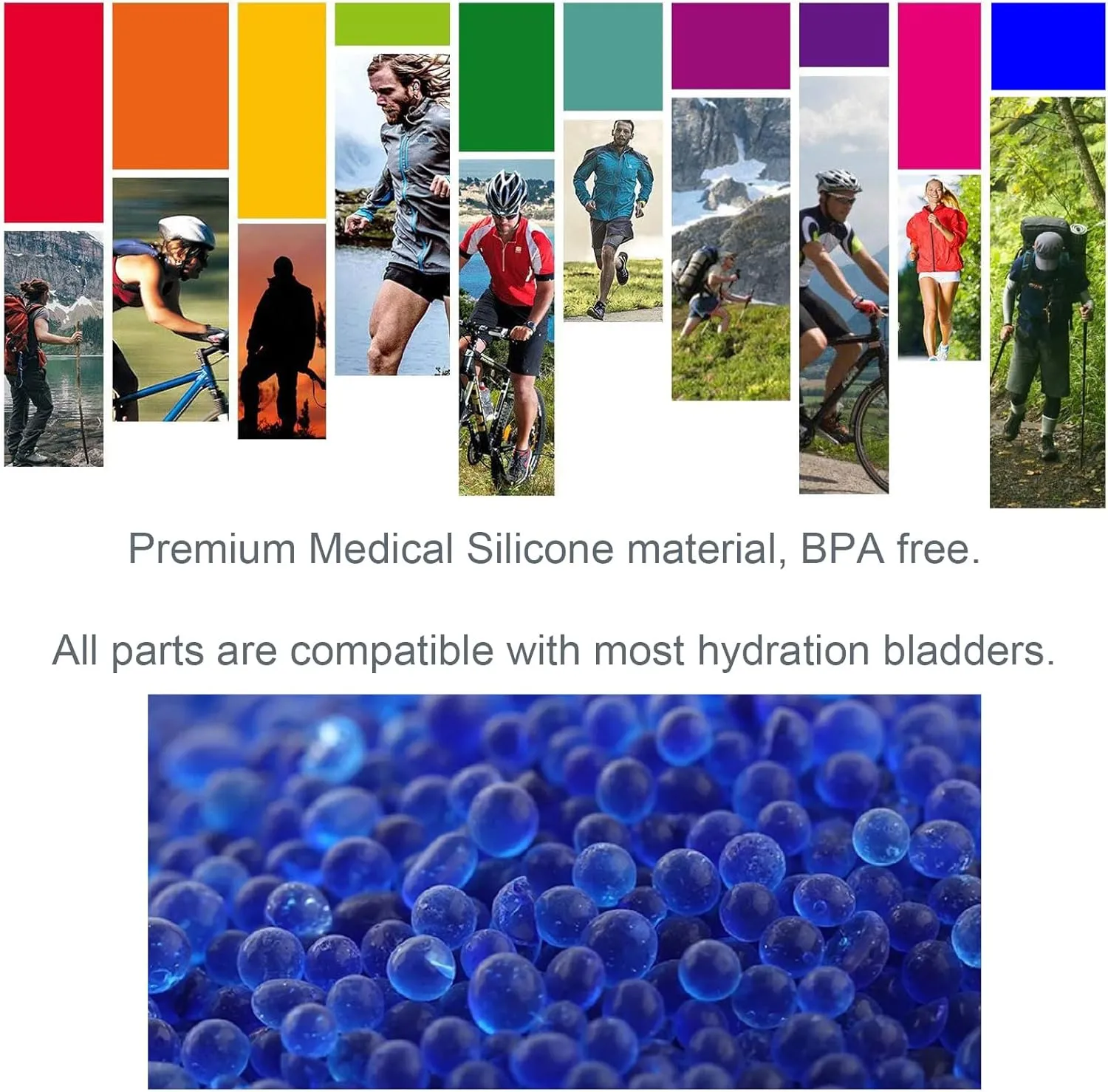 Premium Medical Silicone material, BPA free.

All parts are compatible with most hydration bladders.